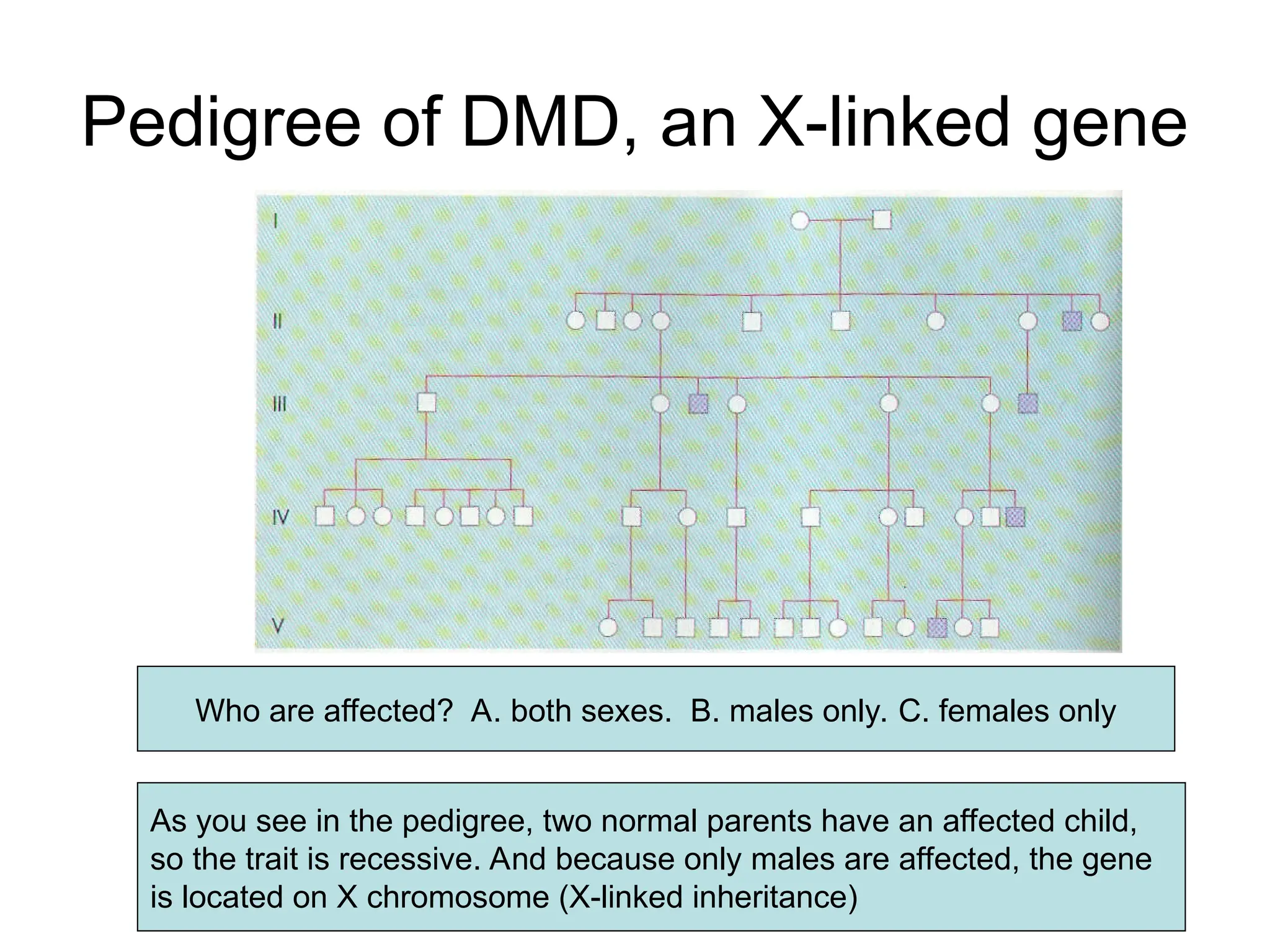 Pedigree of DMD, an X-linked gene

I

II

III

IV

V

Who are affected? A. both sexes. B. males only. C. females only

As you see in the pedigree, two normal parents have an affected child, so the trait is recessive. And because only males are affected, the gene is located on X chromosome (X-linked inheritance)